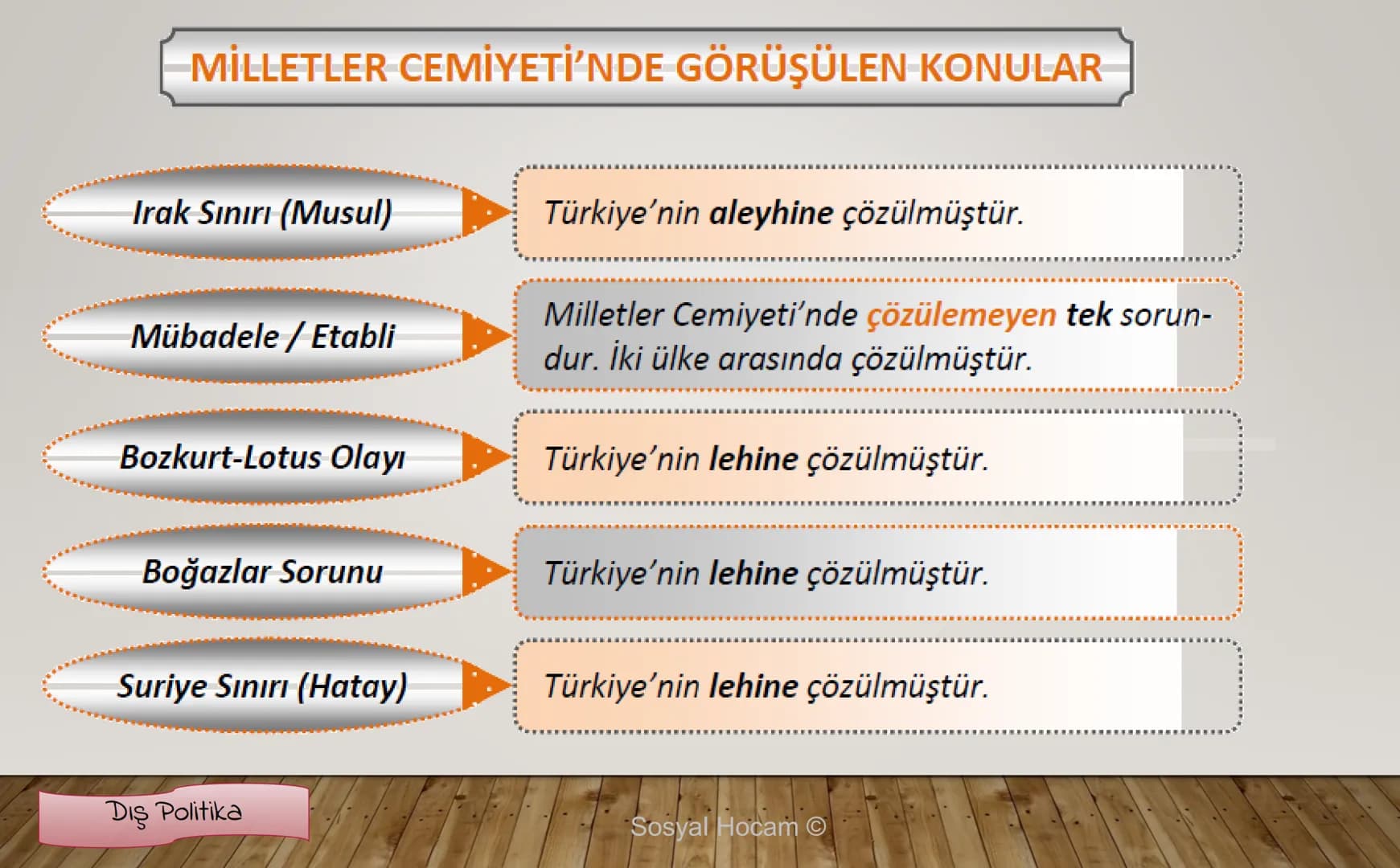 MİLLETLER CEMİYETİ'NDE GÖRÜŞÜLEN KONULAR

Irak Sınırı (Musul)

Türkiye'nin aleyhine çözülmüştür.

Mübadele / Etabli

Milletler Cemiyeti'nde çözülemeyen tek sorundur. İki ülke arasında çözülmüştür.

Bozkurt-Lotus Olayı

Türkiye'nin lehine çözülmüştür.

Boğazlar Sorunu

Türkiye'nin lehine çözülmüştür.

Suriye Sınırı (Hatay)

Türkiye'nin lehine çözülmüştür.

Dış Politika

Sosyal Hocam ©